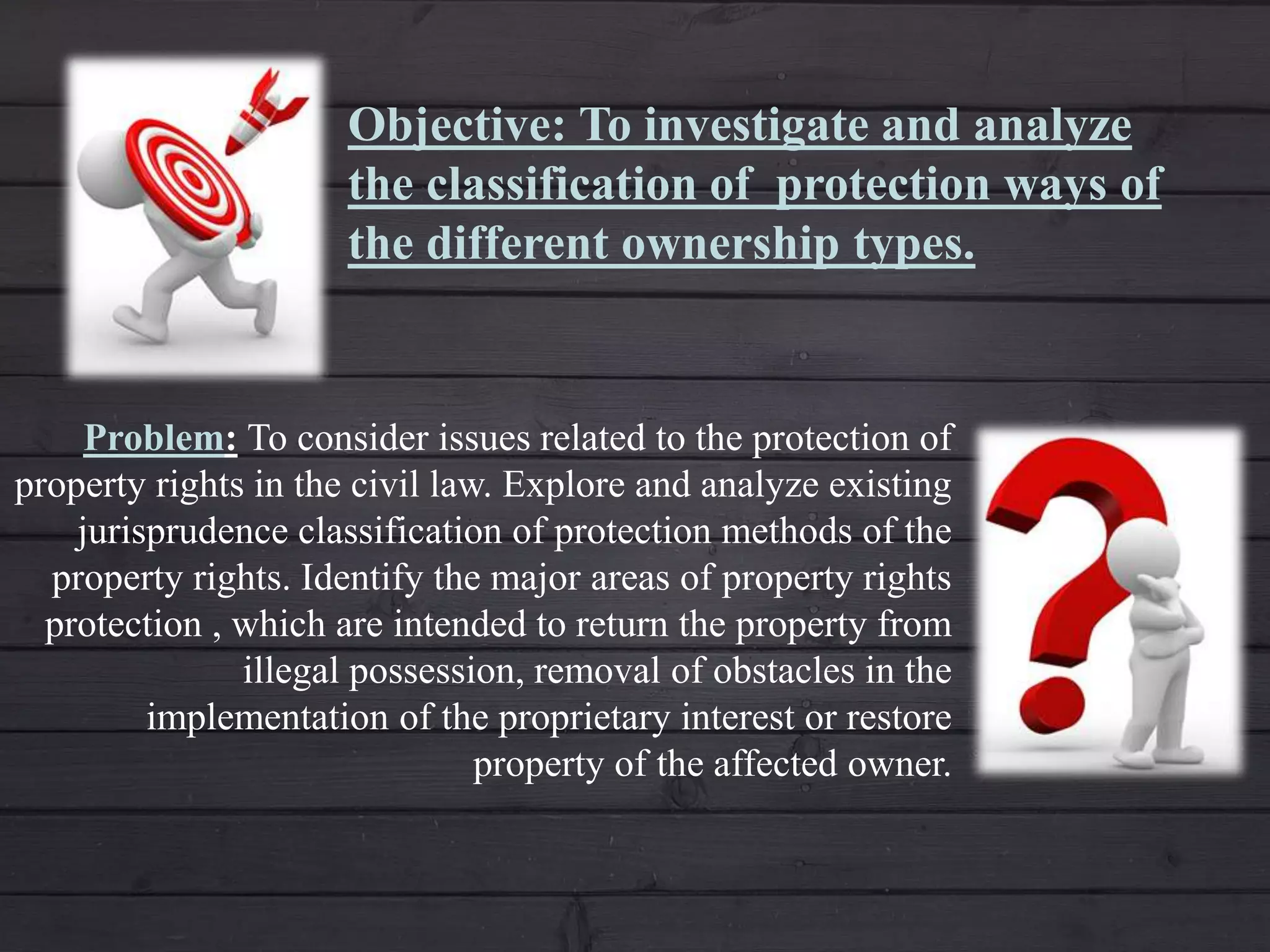 Objective: To investigate and analyze the classification of  protection ways of the different ownership types.

Problem: To consider issues related to the protection of property rights in the civil law. Explore and analyze existing jurisprudence classification of protection methods of the property rights. Identify the major areas of property rights protection , which are intended to return the property from illegal possession, removal of obstacles in the implementation of the proprietary interest or restore property of the affected owner.